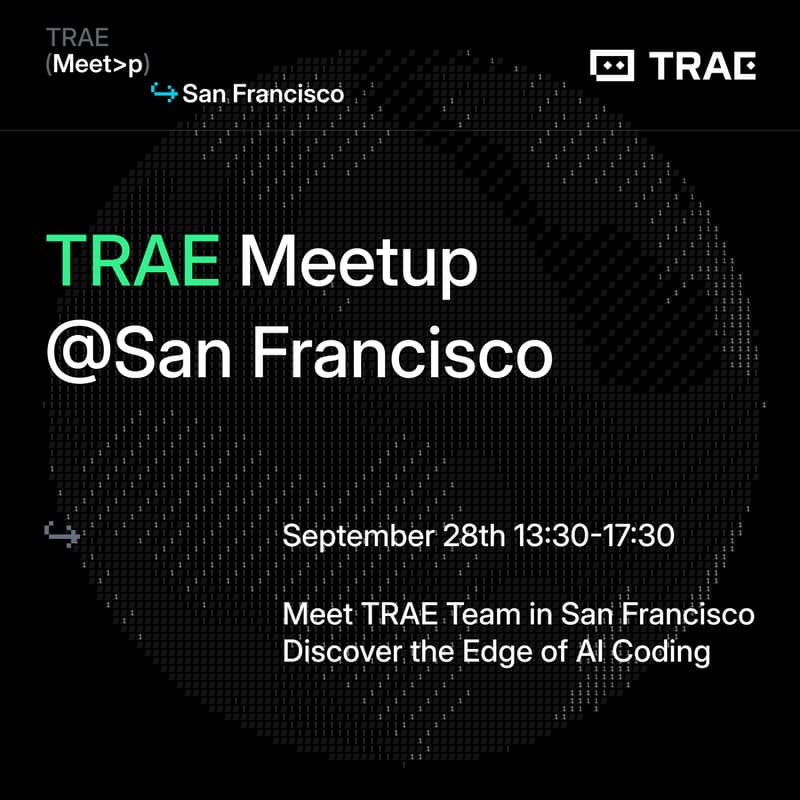 TRAE
(Meet>p)
San Francisco

TRAE

TRAE Meetup
@San Francisco

September 28th 13:30-17:30

Meet TRAE Team in San Francisco
Discover the Edge of AI Coding